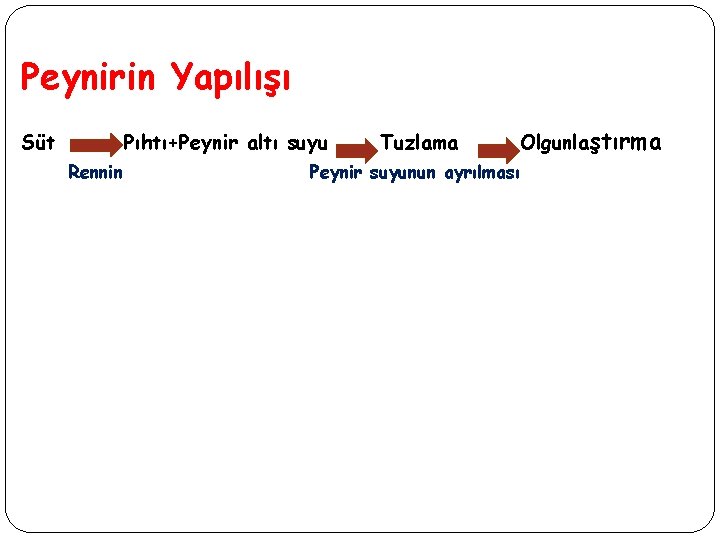 Peynirin Yapılışı

Süt → Pıhtı+Peynir altı suyu → Tuzlama → Olgunlaştırma
Rennin
Peynir suyunun ayrılması